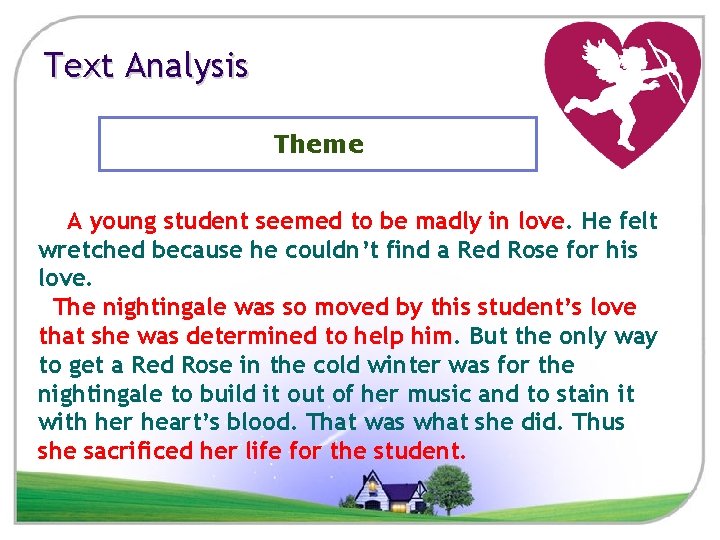 Text Analysis

Theme

A young student seemed to be madly in love. He felt wretched because he couldn't find a Red Rose for his love.

The nightingale was so moved by this student's love that she was determined to help him. But the only way to get a Red Rose in the cold winter was for the nightingale to build it out of her music and to stain it with her heart's blood. That was what she did. Thus she sacrificed her life for the student.